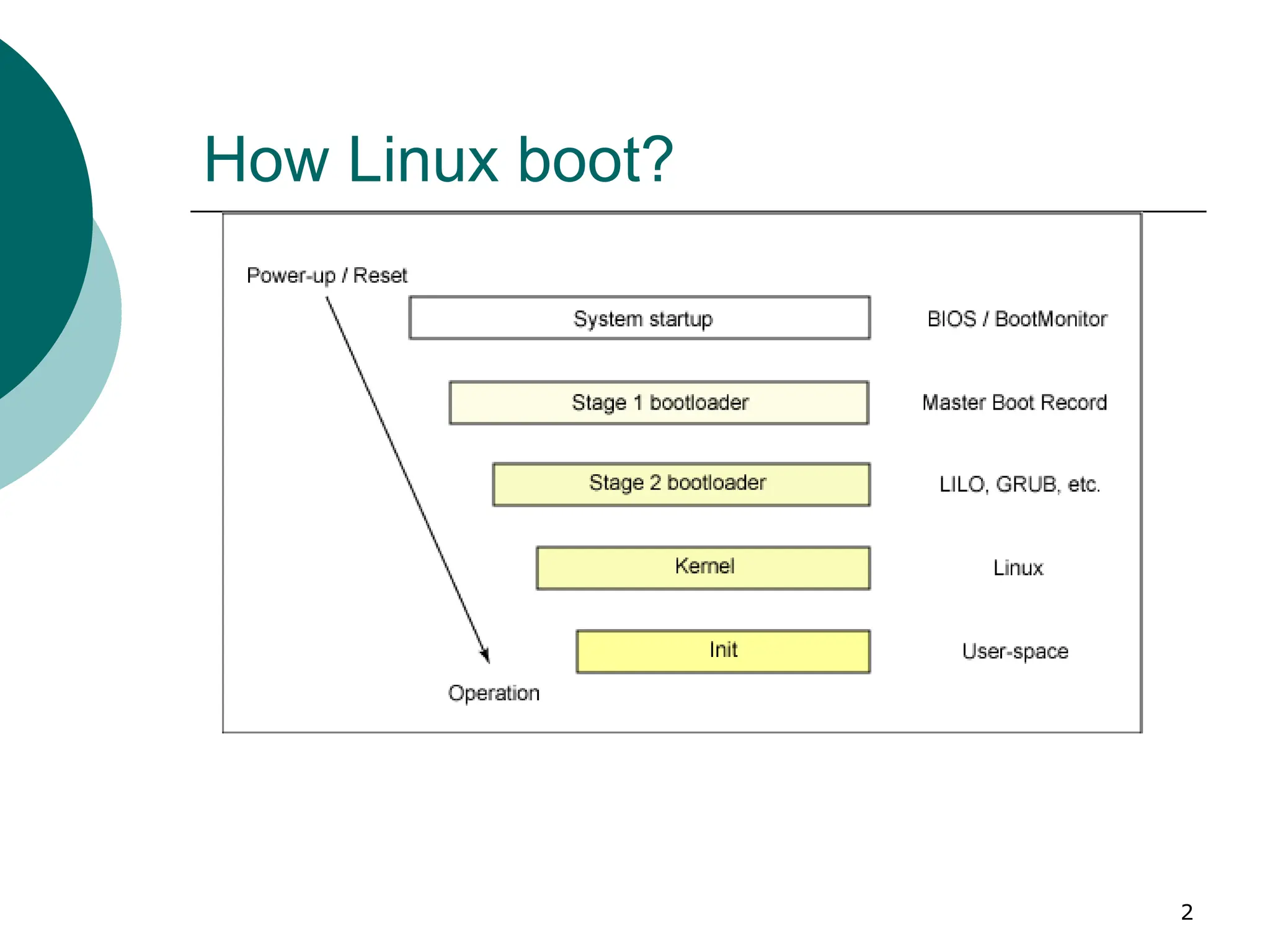 How Linux boot?

Power-up / Reset

System startup

BIOS / BootMonitor

Stage 1 bootloader

Master Boot Record

Stage 2 bootloader

LILO, GRUB, etc.

Kernel

Linux

Init

User-space

Operation

2